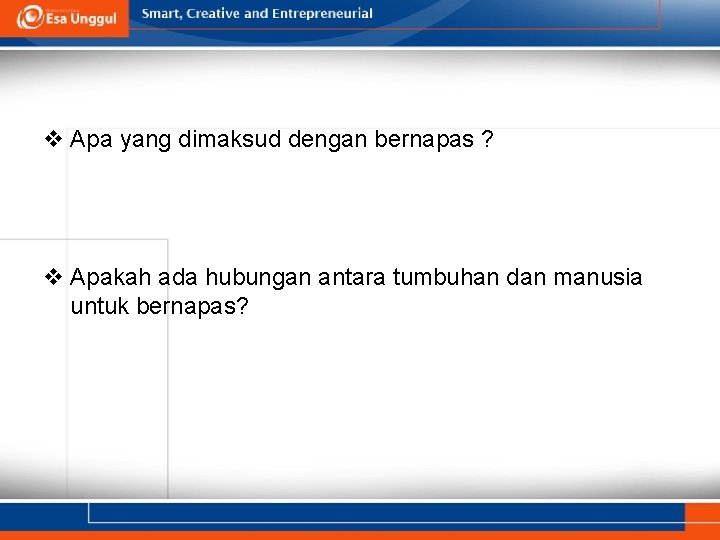 Esa Unggul

Smart, Creative and Entrepreneurial

❖ Apa yang dimaksud dengan bernapas ?

❖ Apakah ada hubungan antara tumbuhan dan manusia untuk bernapas?